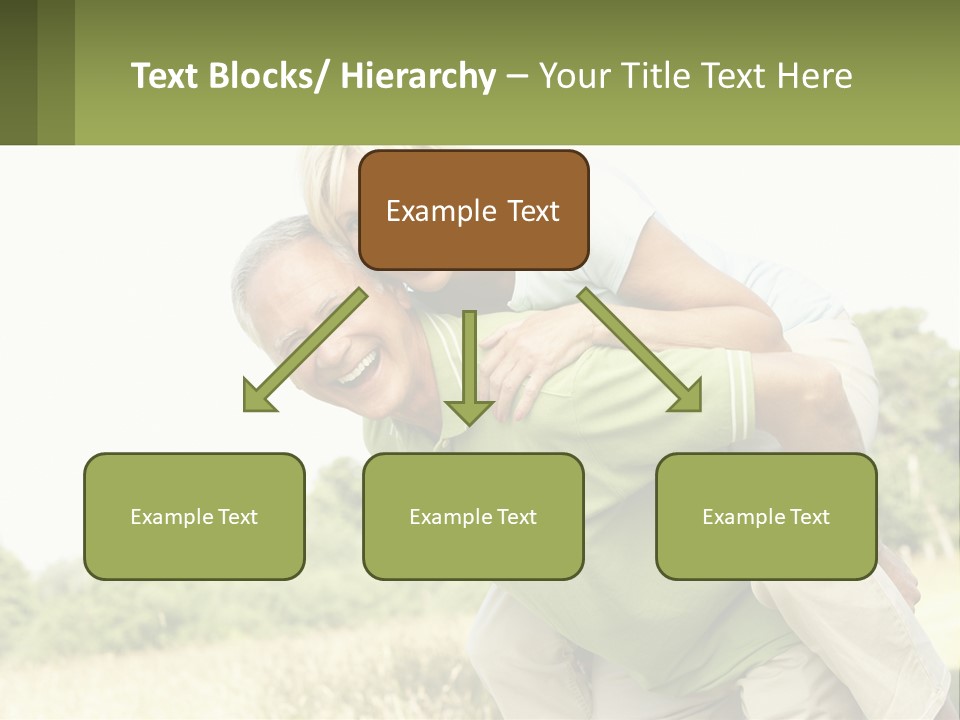 Text Blocks/ Hierarchy – Your Title Text Here

Example Text

Example Text

Example Text

Example Text